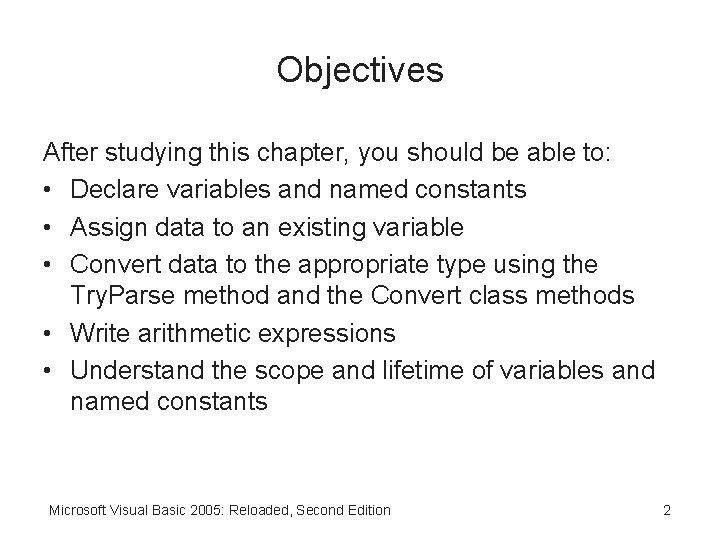 Objectives

After studying this chapter, you should be able to:

• Declare variables and named constants
• Assign data to an existing variable
• Convert data to the appropriate type using the TryParse method and the Convert class methods
• Write arithmetic expressions
• Understand the scope and lifetime of variables and named constants

Microsoft Visual Basic 2005: Reloaded, Second Edition

2